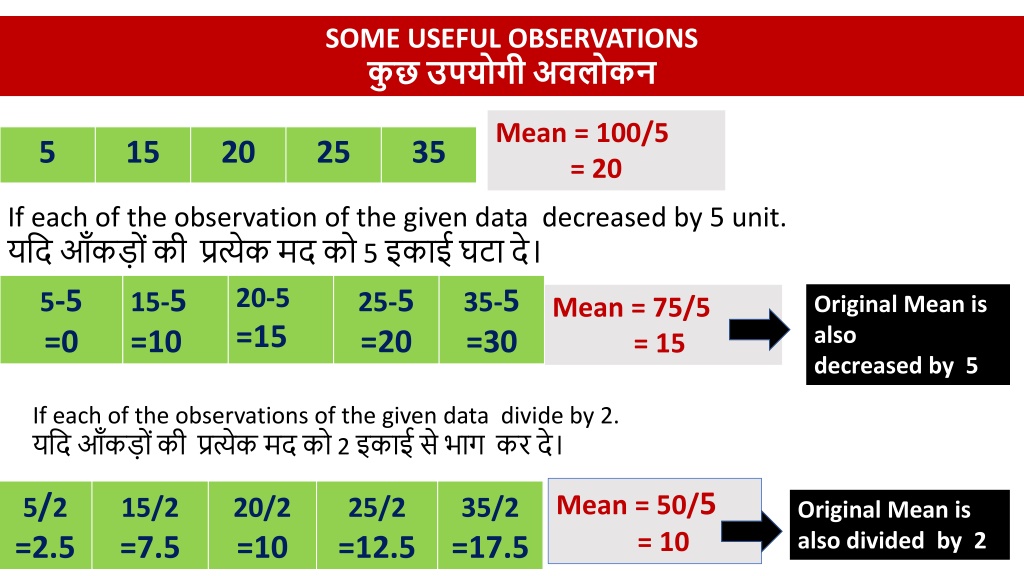 SOME USEFUL OBSERVATIONS
कुछ उपयोगी अवलोकन

| 5 | 15 | 20 | 25 | 35 |
|---|---|---|---|---|

Mean = 100/5
= 20

If each of the observation of the given data decreased by 5 unit.
यदि आँकड़ों की प्रत्येक मद को 5 इकाई घटा दे।

| 5-5 =0 | 15-5 =10 | 20-5 =15 | 25-5 =20 | 35-5 =30 |
|---|---|---|---|---|

Mean = 75/5
= 15

Original Mean is also decreased by 5

If each of the observations of the given data divide by 2.
यदि आँकड़ों की प्रत्येक मद को 2 इकाई से भाग कर दे।

| 5/2 =2.5 | 15/2 =7.5 | 20/2 =10 | 25/2 =12.5 | 35/2 =17.5 |
|---|---|---|---|---|

Mean = 50/5
= 10

Original Mean is also divided by 2